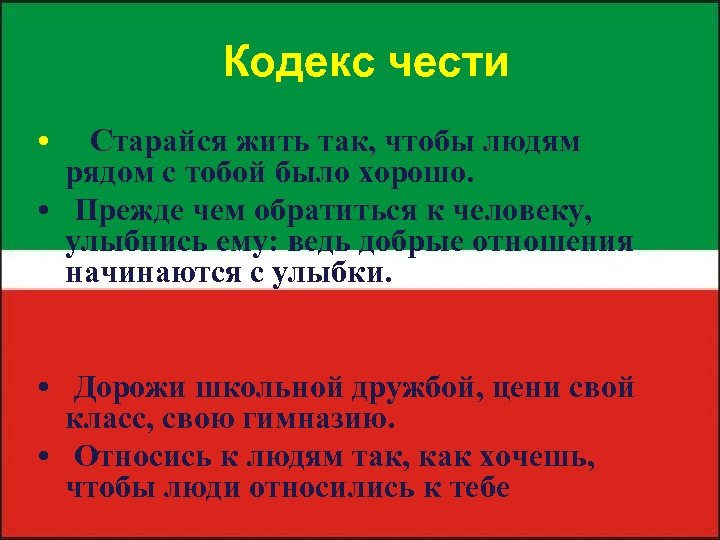 Кодекс чести

• Старайся жить так, чтобы людям рядом с тобой было хорошо.

• Прежде чем обратиться к человеку, улыбнись ему: ведь добрые отношения начинаются с улыбки.

• Дорожи школьной дружбой, цени свой класс, свою гимназию.

• Относись к людям так, как хочешь, чтобы люди относились к тебе